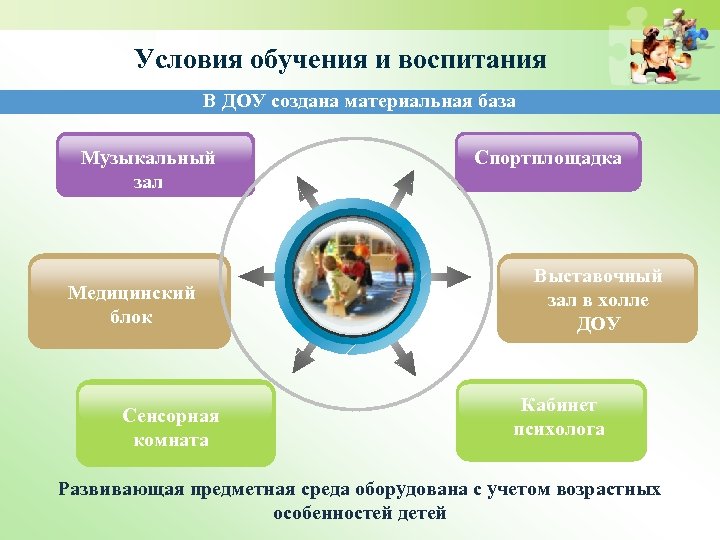 Условия обучения и воспитания

В ДОУ создана материальная база

Музыкальный зал

Спортплощадка

Медицинский блок

Выставочный зал в холле ДОУ

Сенсорная комната

Кабинет психолога

Развивающая предметная среда оборудована с учетом возрастных особенностей детей